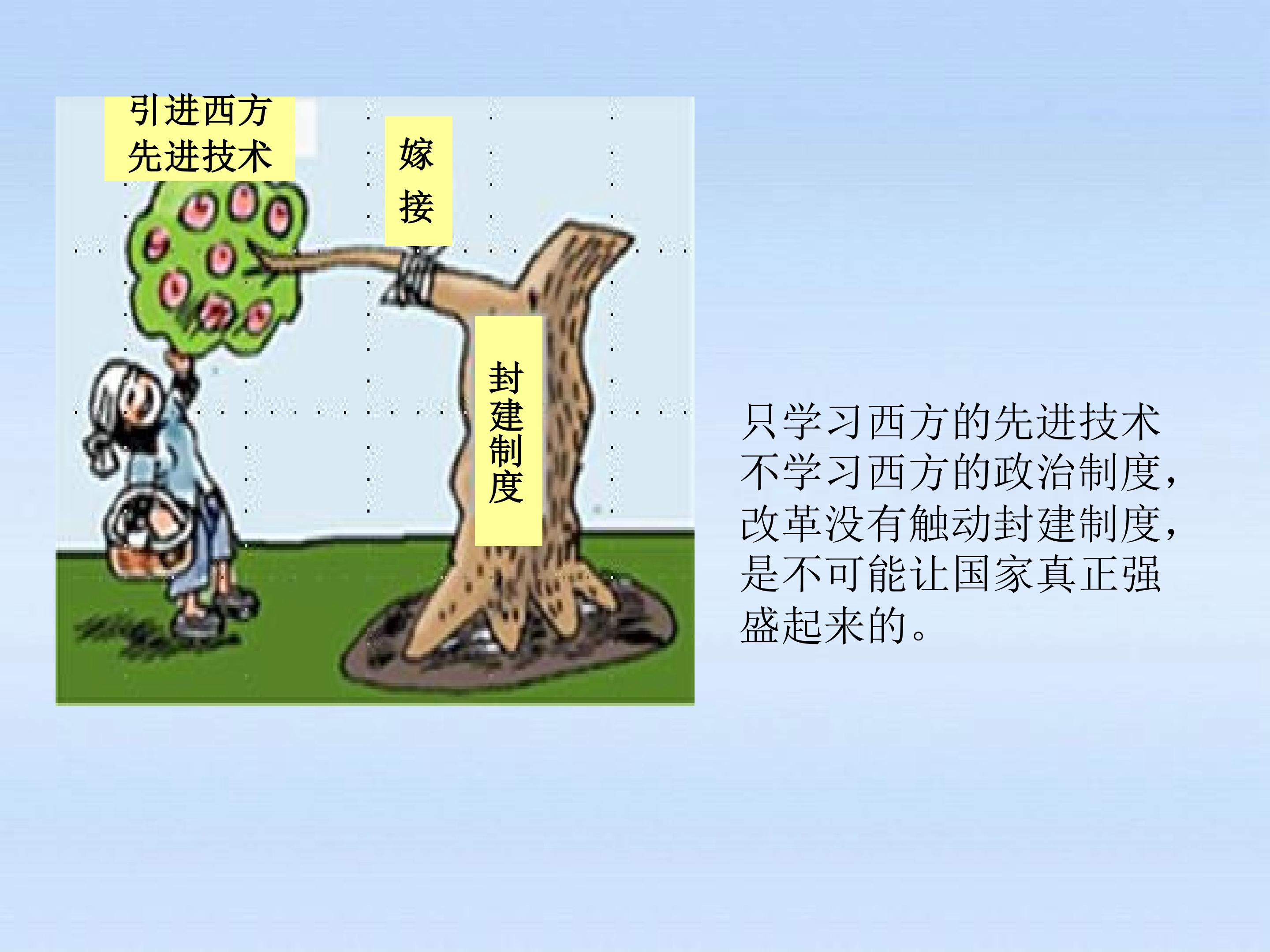 引进西方先进技术

嫁接

封建制度

只学习西方的先进技术不学习西方的政治制度，改革没有触动封建制度，是不可能让国家真正强盛起来的。